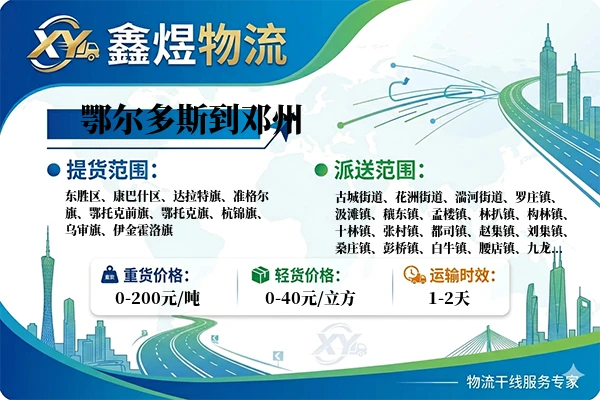 XY 鑫煜物流

鄂尔多斯到邓州

提货范围：

东胜区、康巴什区、达拉特旗、准格尔旗、鄂托克前旗、鄂托克旗、杭锦旗、乌审旗、伊金霍洛旗

派送范围：

古城街道、花洲街道、湍河街道、罗庄镇、汲滩镇、穰东镇、孟楼镇、林扒镇、构林镇、十林镇、张村镇、都司镇、赵集镇、刘集镇、桑庄镇、彭桥镇、白牛镇、腰店镇、九龙...

重货价格：
0-200元/吨

轻货价格：
0-40元/立方

运输时效：
1-2天

XY

物流干线服务专家